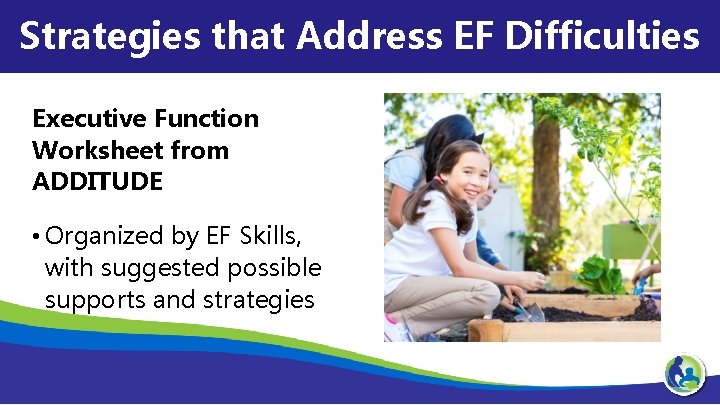 Strategies that Address EF Difficulties

Executive Function Worksheet from ADDITUDE

• Organized by EF Skills, with suggested possible supports and strategies